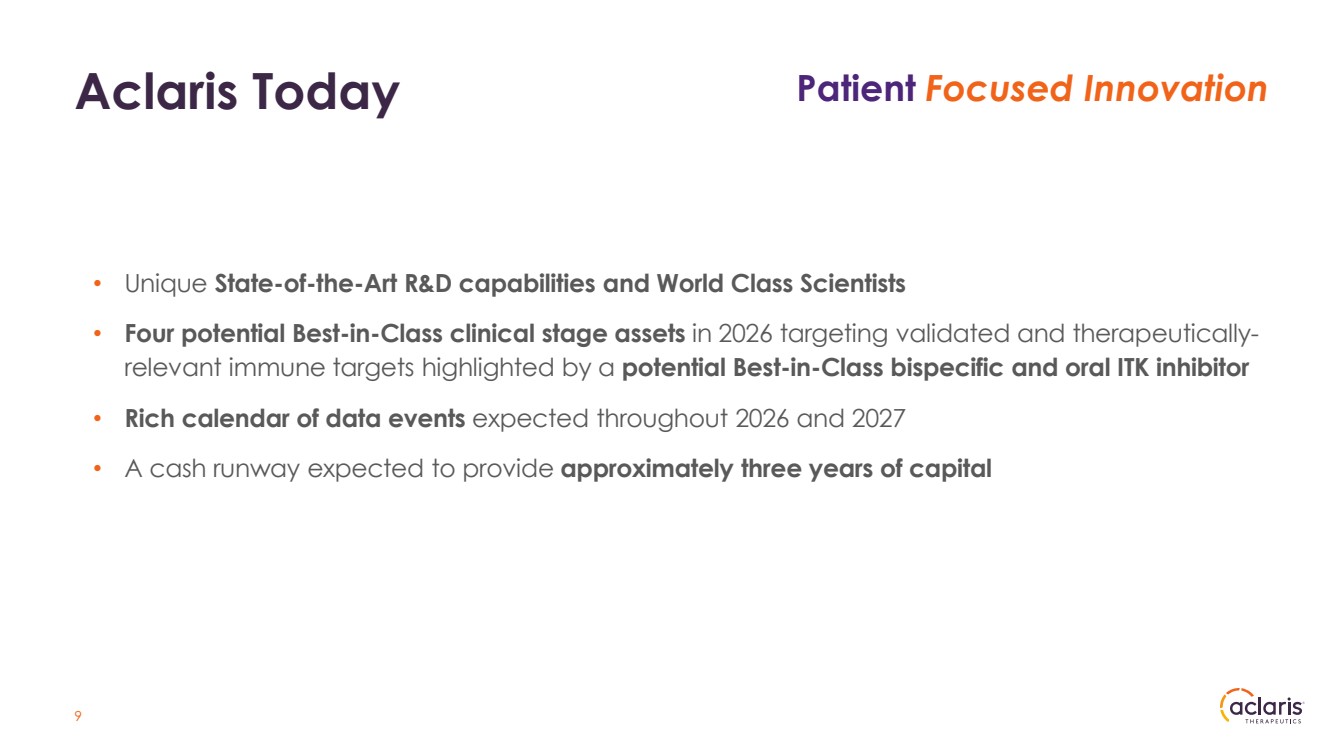 Aclaris Today

Patient Focused Innovation

• Unique State-of-the-Art R&D capabilities and World Class Scientists

• Four potential Best-in-Class clinical stage assets in 2026 targeting validated and therapeutically-relevant immune targets highlighted by a potential Best-in-Class bispecific and oral ITK inhibitor

• Rich calendar of data events expected throughout 2026 and 2027

• A cash runway expected to provide approximately three years of capital

9

aclaris THERAPEUTICS